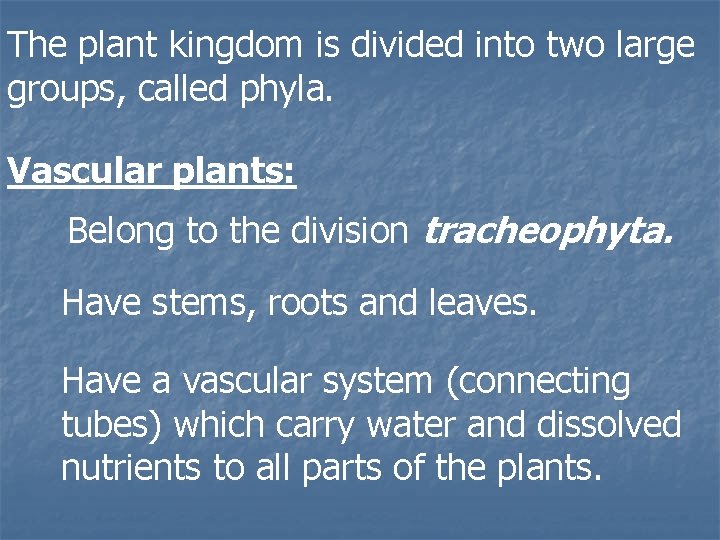 The plant kingdom is divided into two large groups, called phyla.

Vascular plants:

Belong to the division tracheophyta.

Have stems, roots and leaves.

Have a vascular system (connecting tubes) which carry water and dissolved nutrients to all parts of the plants.